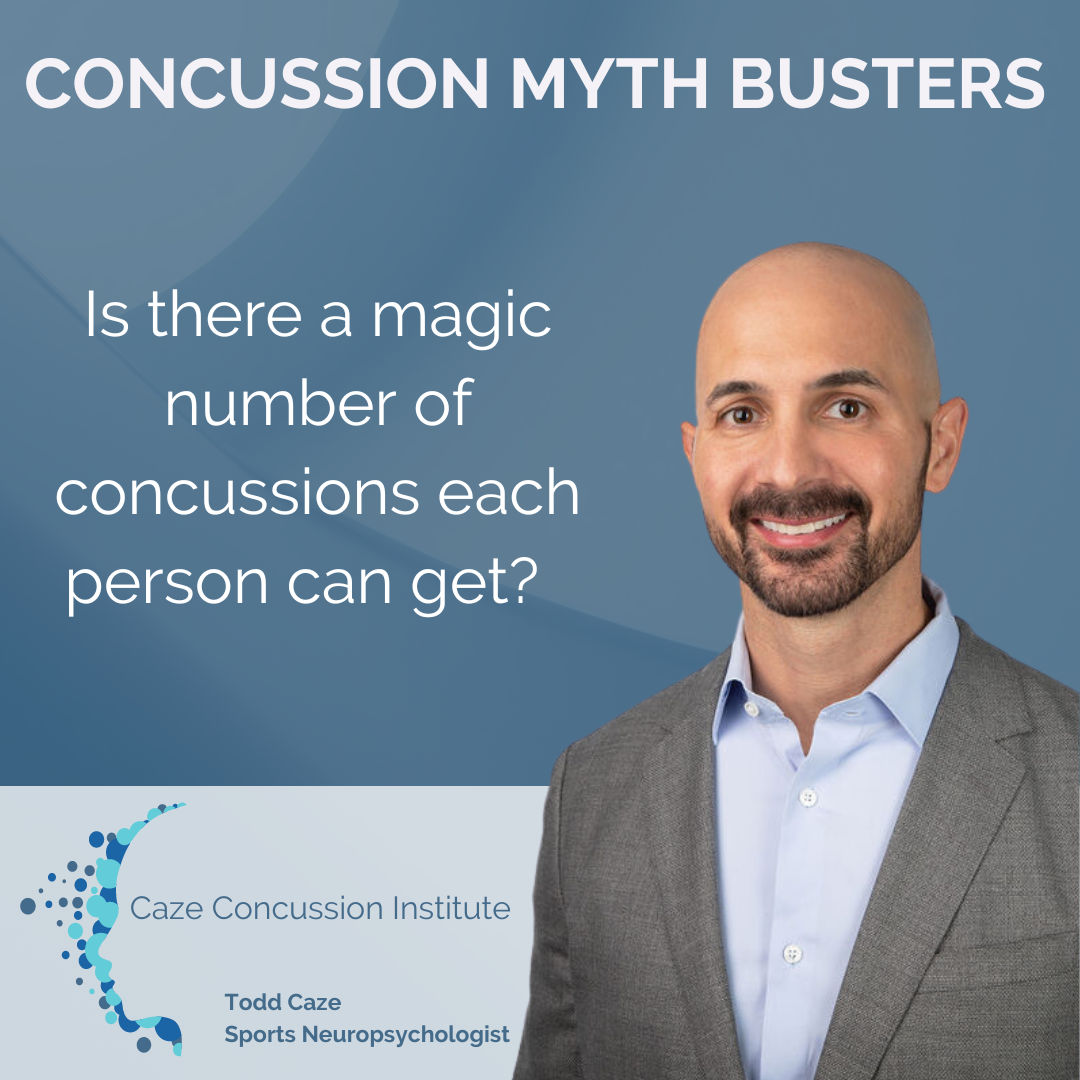 CONCUSSION MYTH BUSTERS

Is there a magic number of concussions each person can get?

Caze Concussion Institute

Todd Caze
Sports Neuropsychologist